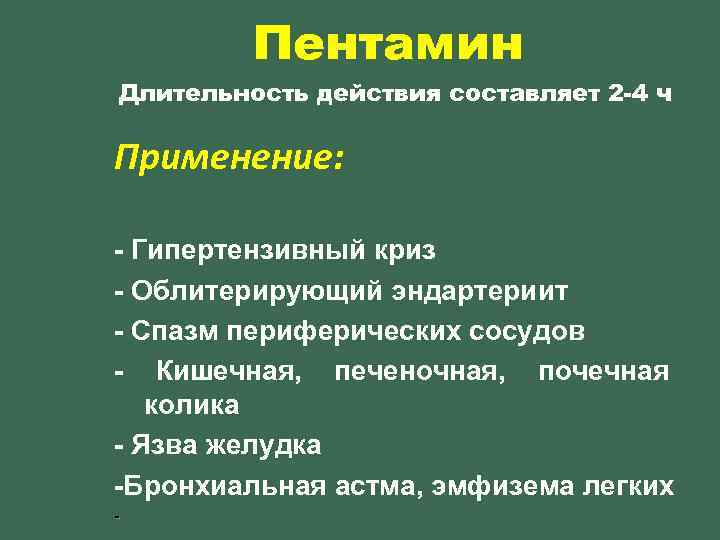 Пентамин

Длительность действия составляет 2-4 ч

Применение:

- Гипертензивный криз
- Облитерирующий эндартериит
- Спазм периферических сосудов
- Кишечная, печеночная, почечная колика
- Язва желудка
-Бронхиальная астма, эмфизема легких
-